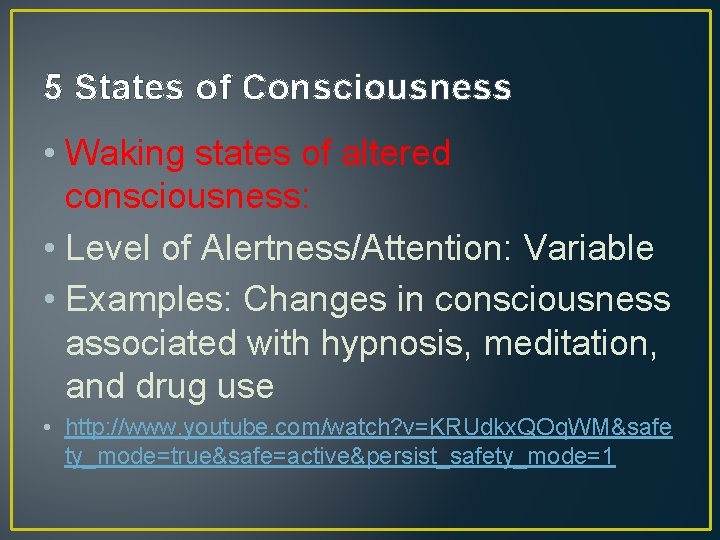 5 States of Consciousness

• Waking states of altered consciousness:
• Level of Alertness/Attention: Variable
• Examples: Changes in consciousness associated with hypnosis, meditation, and drug use
• http://www.youtube.com/watch?v=KRUdkxQOqWM&safety_mode=true&safe=active&persist_safety_mode=1